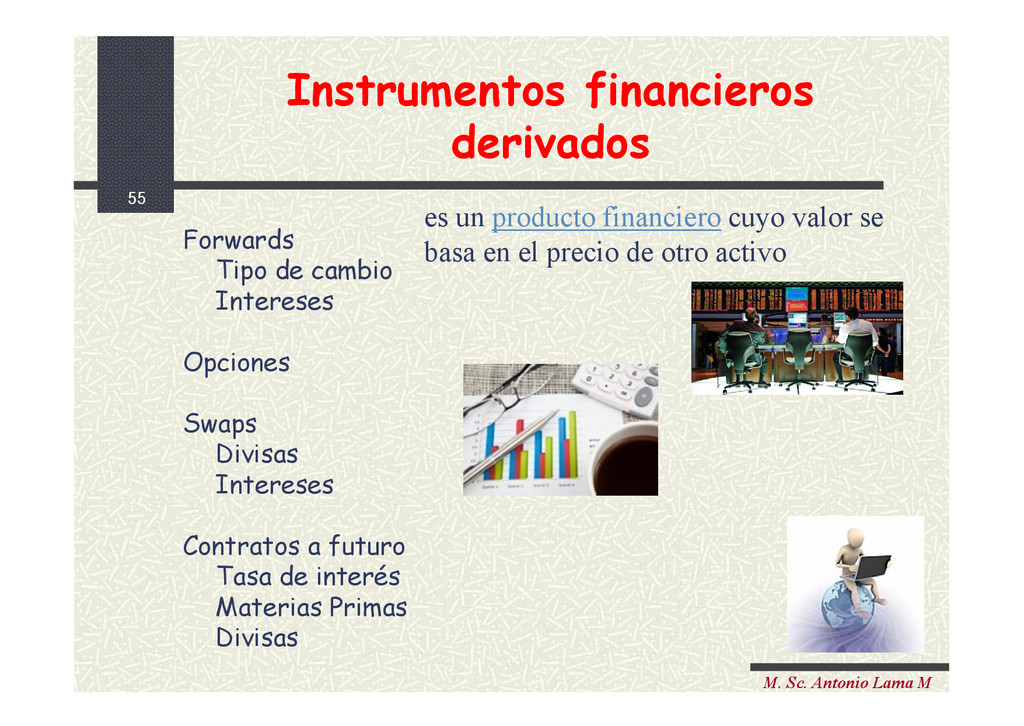 Instrumentos financieros derivados

55

Forwards
Tipo de cambio
Intereses

Opciones

Swaps
Divisas
Intereses

Contratos a futuro
Tasa de interés
Materias Primas
Divisas

es un producto financiero cuyo valor se basa en el precio de otro activo

M. Sc. Antonio Lama M